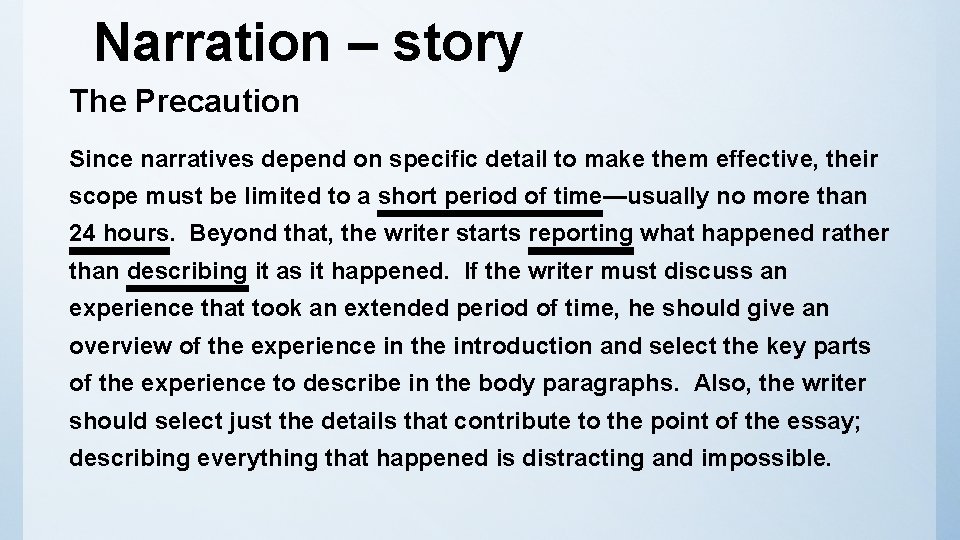 Narration – story

The Precaution

Since narratives depend on specific detail to make them effective, their scope must be limited to a short period of time—usually no more than 24 hours. Beyond that, the writer starts reporting what happened rather than describing it as it happened. If the writer must discuss an experience that took an extended period of time, he should give an overview of the experience in the introduction and select the key parts of the experience to describe in the body paragraphs. Also, the writer should select just the details that contribute to the point of the essay; describing everything that happened is distracting and impossible.